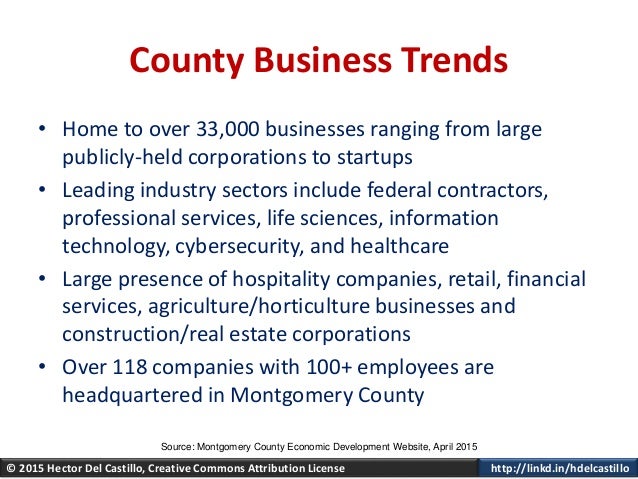 County Business Trends

• Home to over 33,000 businesses ranging from large publicly-held corporations to startups
• Leading industry sectors include federal contractors, professional services, life sciences, information technology, cybersecurity, and healthcare
• Large presence of hospitality companies, retail, financial services, agriculture/horticulture businesses and construction/real estate corporations
• Over 118 companies with 100+ employees are headquartered in Montgomery County

Source: Montgomery County Economic Development Website, April 2015

© 2015 Hector Del Castillo, Creative Commons Attribution License

http://linkd.in/hdelcastillo